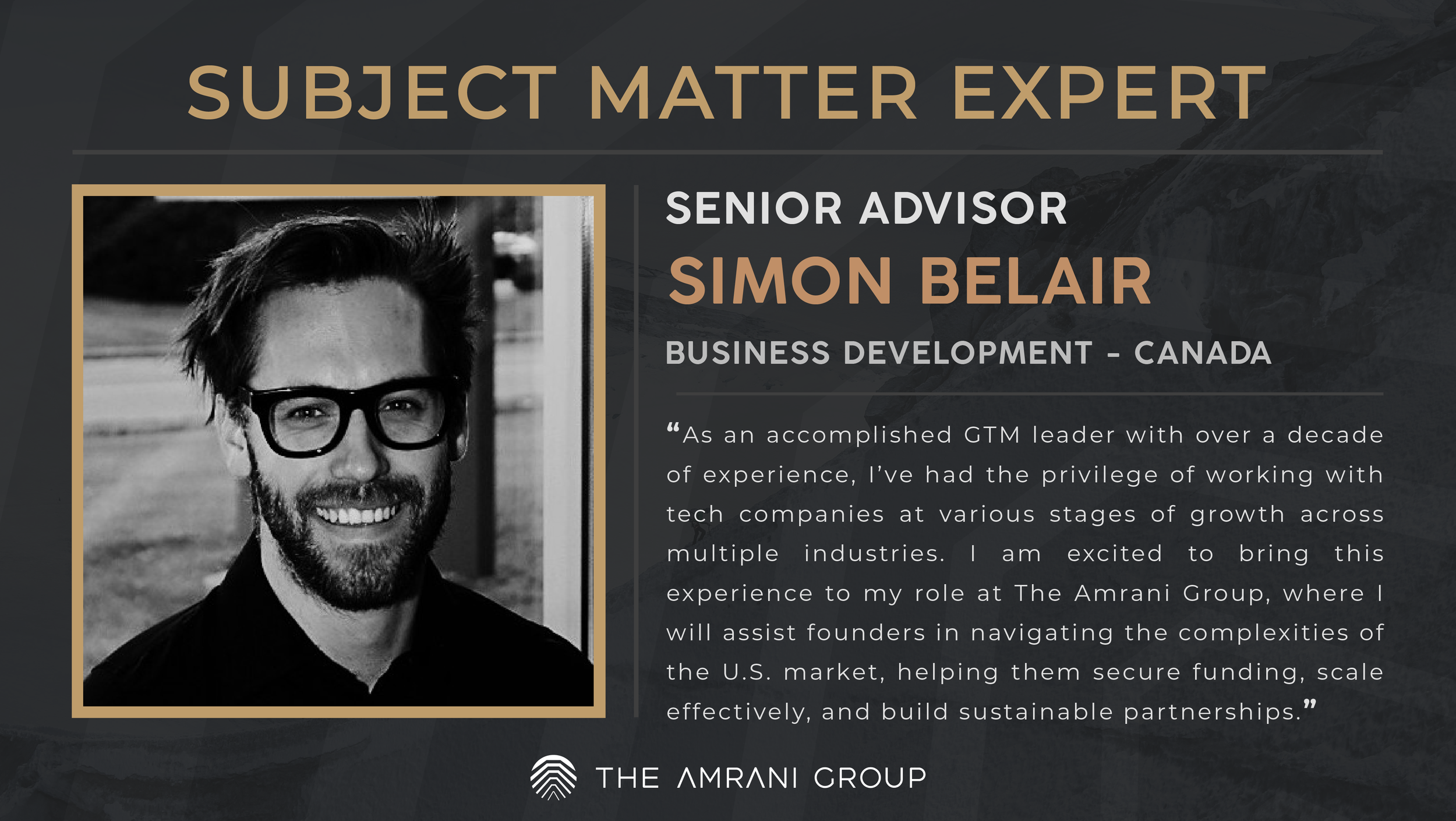 SUBJECT MATTER EXPERT

SENIOR ADVISOR
SIMON BELAIR
BUSINESS DEVELOPMENT - CANADA

“As an accomplished GTM leader with over a decade of experience, I’ve had the privilege of working with tech companies at various stages of growth across multiple industries. I am excited to bring this experience to my role at The Amrani Group, where I will assist founders in navigating the complexities of the U.S. market, helping them secure funding, scale effectively, and build sustainable partnerships.”

THE AMRANI GROUP